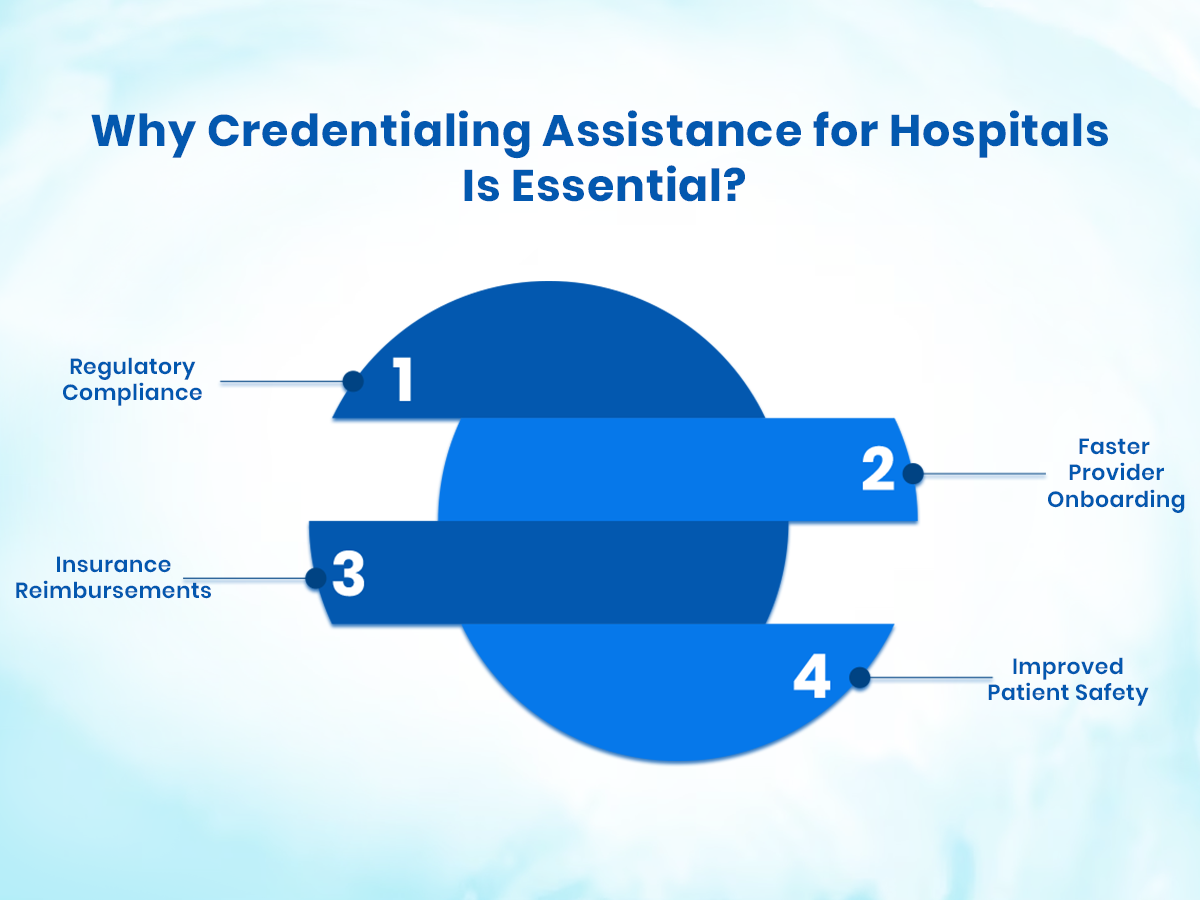 Why Credentialing Assistance for Hospitals Is Essential?

Regulatory Compliance
1

2
Faster Provider Onboarding

Insurance Reimbursements
3

4
Improved Patient Safety